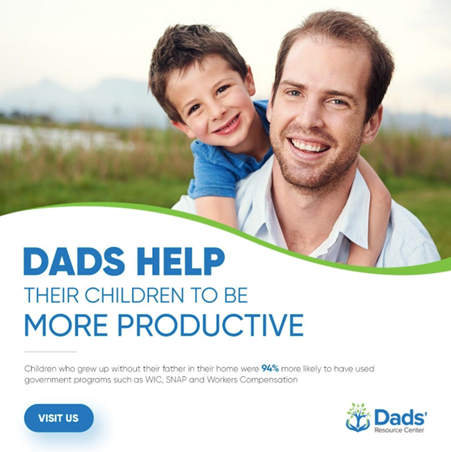 DADS HELP
THEIR CHILDREN TO BE
MORE PRODUCTIVE

Children who grew up without their father in their home were 94% more likely to have used government programs such as WIC, SNAP and Workers Compensation

VISIT US

Dads'
Resource Center